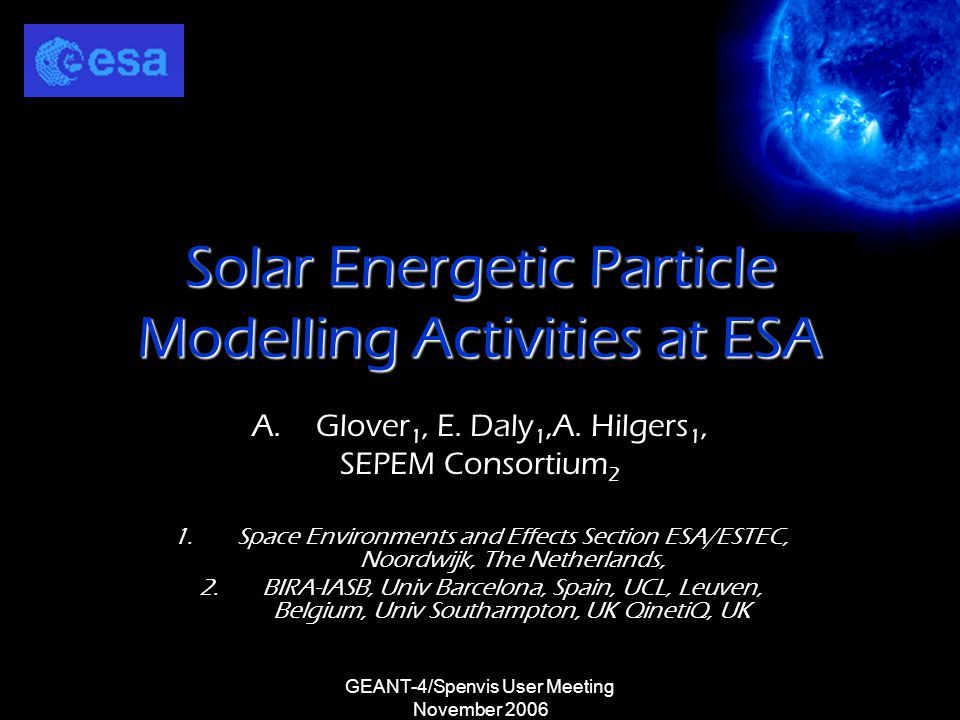 esa

Solar Energetic Particle Modelling Activities at ESA

A. Glover$_1$, E. Daly$_1$,A. Hilgers$_1$, SEPEM Consortium$_2$

1. Space Environments and Effects Section ESA/ESTEC, Noordwijk, The Netherlands,
2. BIRA-IASB, Univ Barcelona, Spain, UCL, Leuven, Belgium, Univ Southampton, UK QinetiQ, UK

GEANT-4/Spenvis User Meeting
November 2006